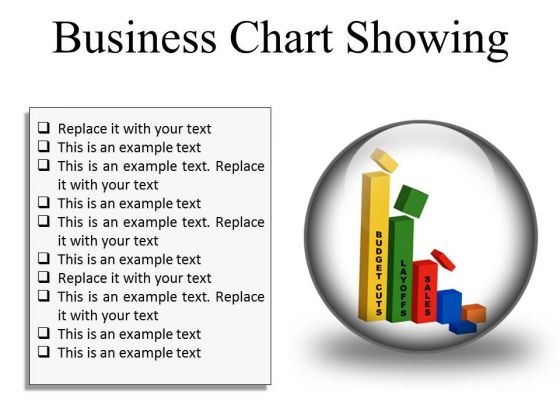 Business Chart Showing

❑ Replace it with your text
❑ This is an example text
❑ This is an example text. Replace it with your text
❑ This is an example text
❑ This is an example text. Replace it with your text
❑ This is an example text
❑ Replace it with your text
❑ This is an example text. Replace it with your text
❑ This is an example text
❑ This is an example text

BUDGET CUTS
LAYOFFS
SALES